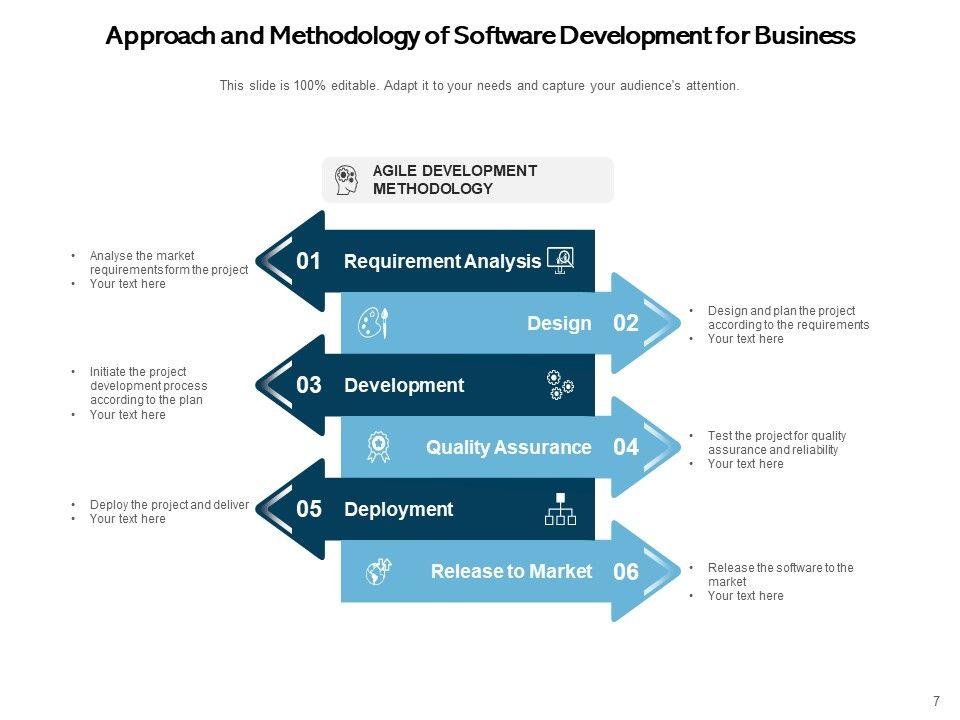 Approach and Methodology of Software Development for Business

This slide is 100% editable. Adapt it to your needs and capture your audience's attention.

AGILE DEVELOPMENT METHODOLOGY

• Analyse the market requirements form the project
• Your text here

01 Requirement Analysis

Design 02

• Design and plan the project according to the requirements
• Your text here

• Initiate the project development process according to the plan
• Your text here

03 Development

Quality Assurance 04

• Test the project for quality assurance and reliability
• Your text here

• Deploy the project and deliver
• Your text here

05 Deployment

Release to Market 06

• Release the software to the market
• Your text here

7